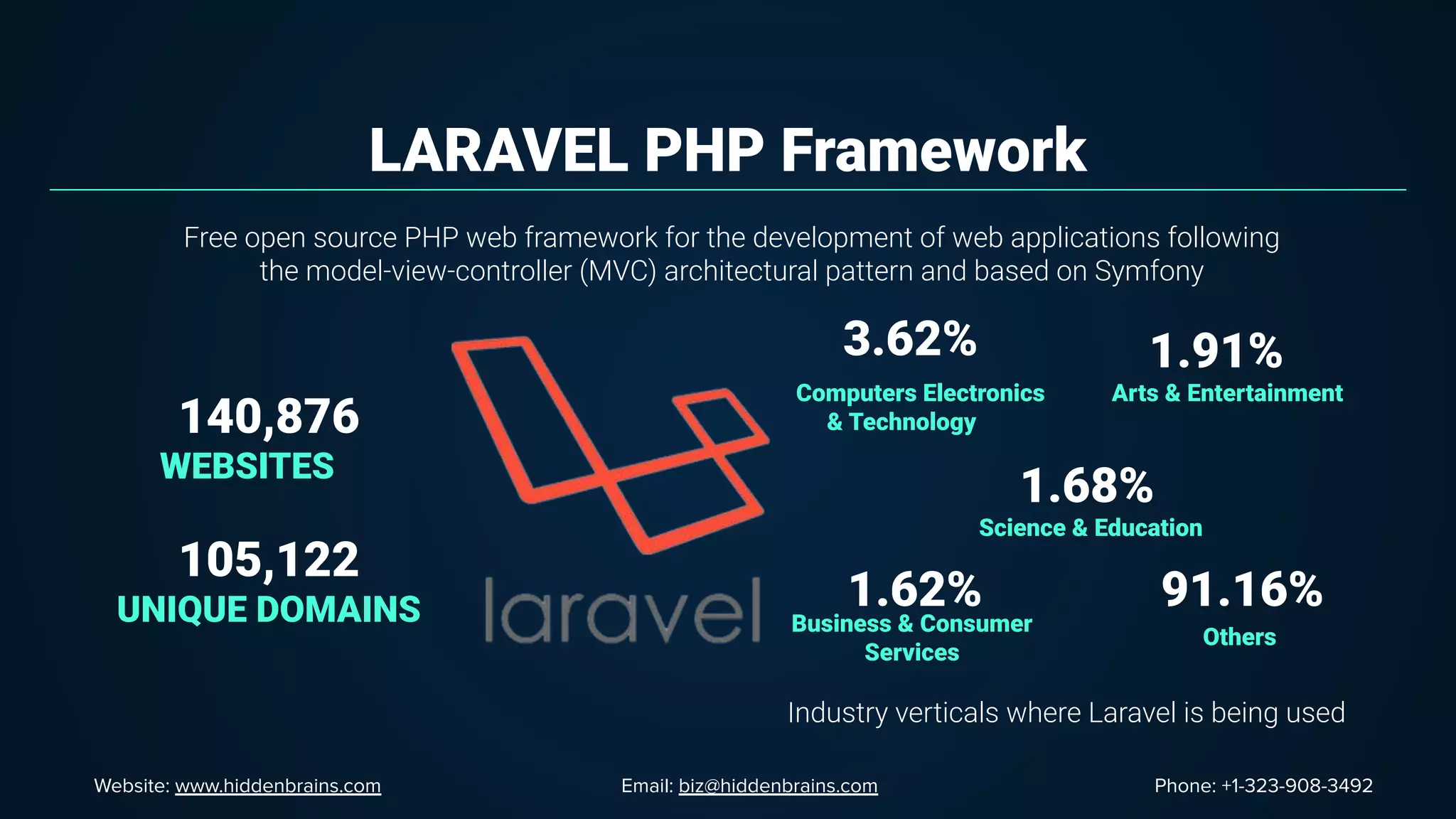 LARAVEL PHP Framework

Free open source PHP web framework for the development of web applications following the model-view-controller (MVC) architectural pattern and based on Symfony

140,876
WEBSITES

105,122
UNIQUE DOMAINS

laravel

3.62%
Computers Electronics & Technology

1.91%
Arts & Entertainment

1.68%
Science & Education

1.62%
Business & Consumer Services

91.16%
Others

Industry verticals where Laravel is being used

Website: www.hiddenbrains.com

Email: biz@hiddenbrains.com

Phone: +1-323-908-3492